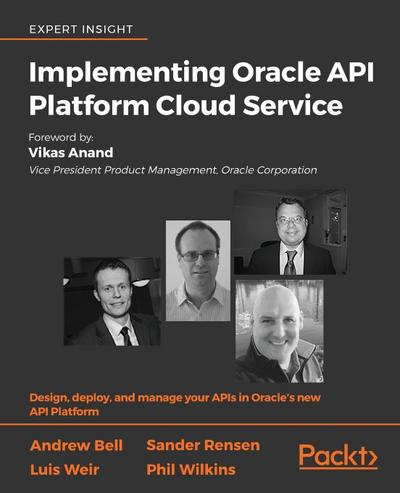 EXPERT INSIGHT

Implementing Oracle API Platform Cloud Service

Foreword by:
Vikas Anand
Vice President Product Management, Oracle Corporation

Design, deploy, and manage your APIs in Oracle's new API Platform

Andrew Bell
Luis Weir
Sander Rensen
Phil Wilkins

Packt>